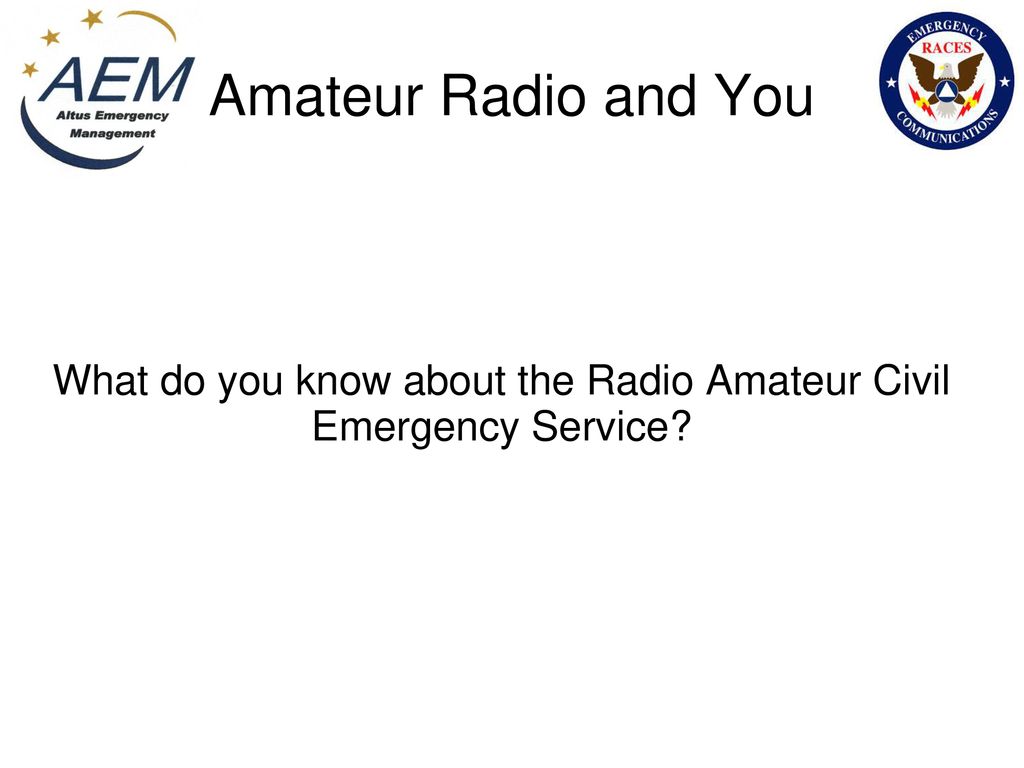 AEM
Altus Emergency
Management

Amateur Radio and You

EMERGENCY
RACES
COMMUNICATIONS

What do you know about the Radio Amateur Civil Emergency Service?